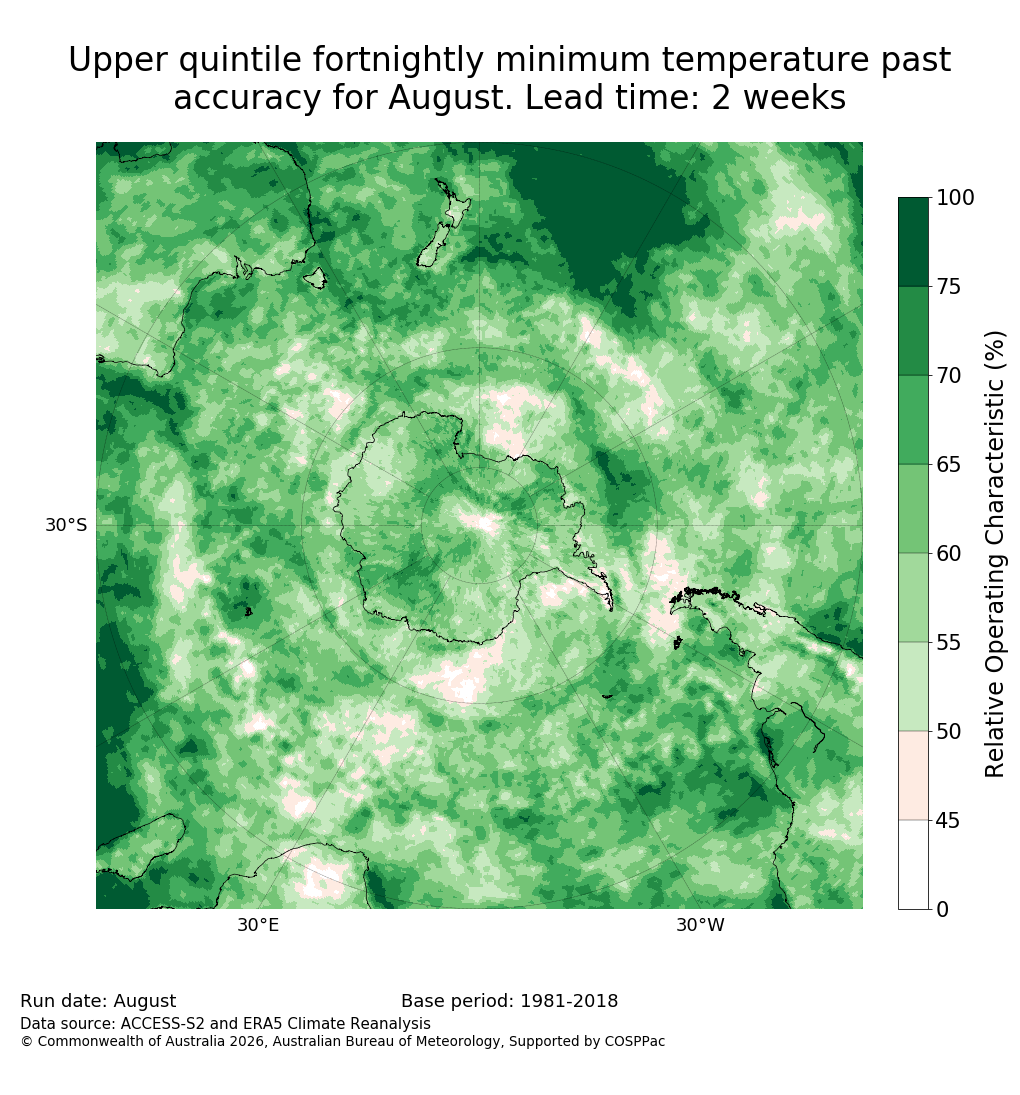 Upper quintile fortnightly minimum temperature past accuracy for August. Lead time: 2 weeks

30°S

30°E

30°W

100
75
70
65
60
55
50
45
0

Relative Operating Characteristic (%)

Run date: August

Base period: 1981-2018

Data source: ACCESS-S2 and ERA5 Climate Reanalysis
© Commonwealth of Australia 2026, Australian Bureau of Meteorology, Supported by COSPPac